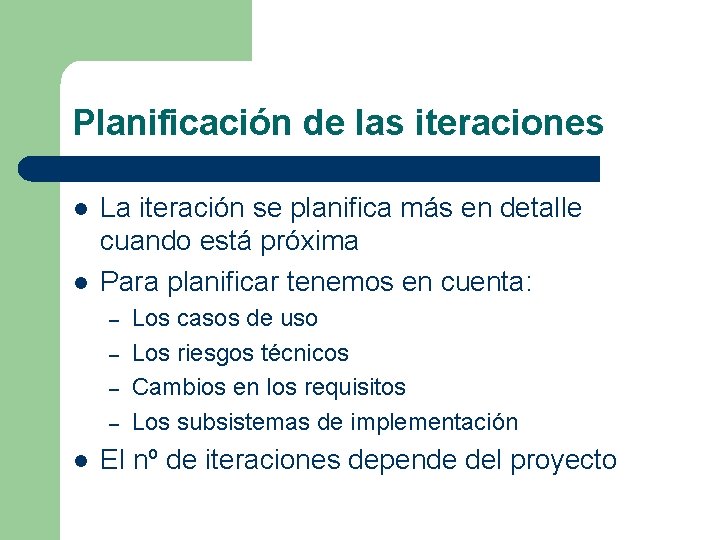 Planificación de las iteraciones

- La iteración se planifica más en detalle cuando está próxima
- Para planificar tenemos en cuenta:
  – Los casos de uso
  – Los riesgos técnicos
  – Cambios en los requisitos
  – Los subsistemas de implementación
- El nº de iteraciones depende del proyecto